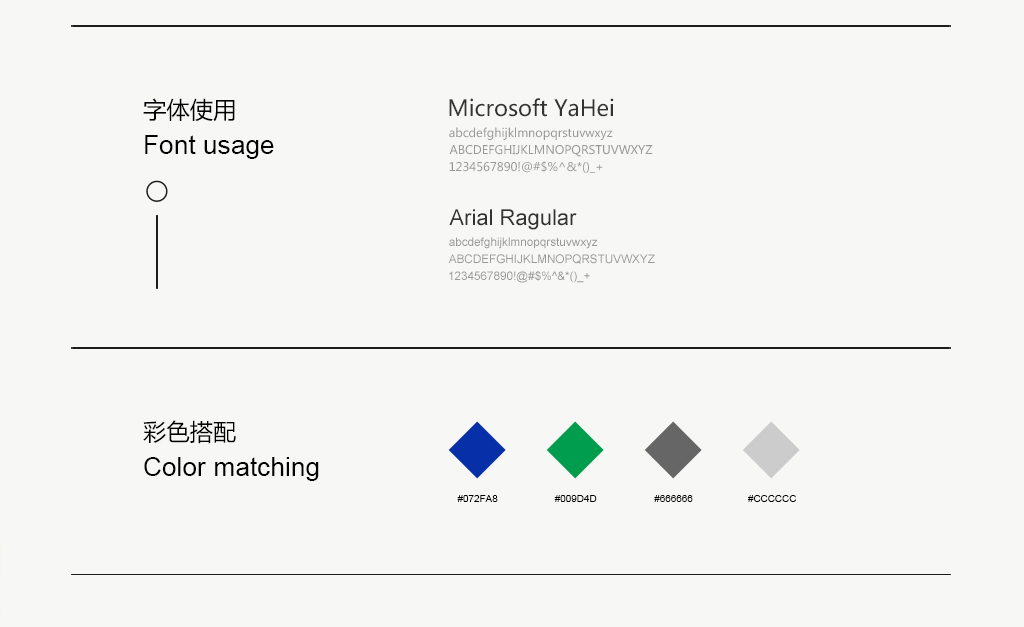 字体使用
Font usage

Microsoft YaHei
abcdefghijklmnopqrstuvwxyz
ABCDEFGHIJKLMNOPQRSTUVWXYZ
1234567890!@#$%^&*()_+

Arial Ragular
abcdefghijklmnopqrstuvwxyz
ABCDEFGHIJKLMNOPQRSTUVWXYZ
1234567890!@#$%^&*()_+

彩色搭配
Color matching

#072FA8
#009D4D
#666666
#CCCCCC